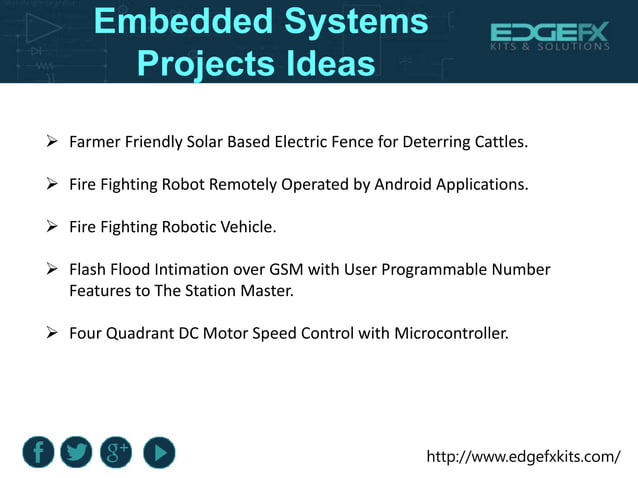 Embedded Systems Projects Ideas

EDGEFX
KITS & SOLUTIONS

➢ Farmer Friendly Solar Based Electric Fence for Deterring Cattles.

➢ Fire Fighting Robot Remotely Operated by Android Applications.

➢ Fire Fighting Robotic Vehicle.

➢ Flash Flood Intimation over GSM with User Programmable Number Features to The Station Master.

➢ Four Quadrant DC Motor Speed Control with Microcontroller.

f g+

http://www.edgefxkits.com/